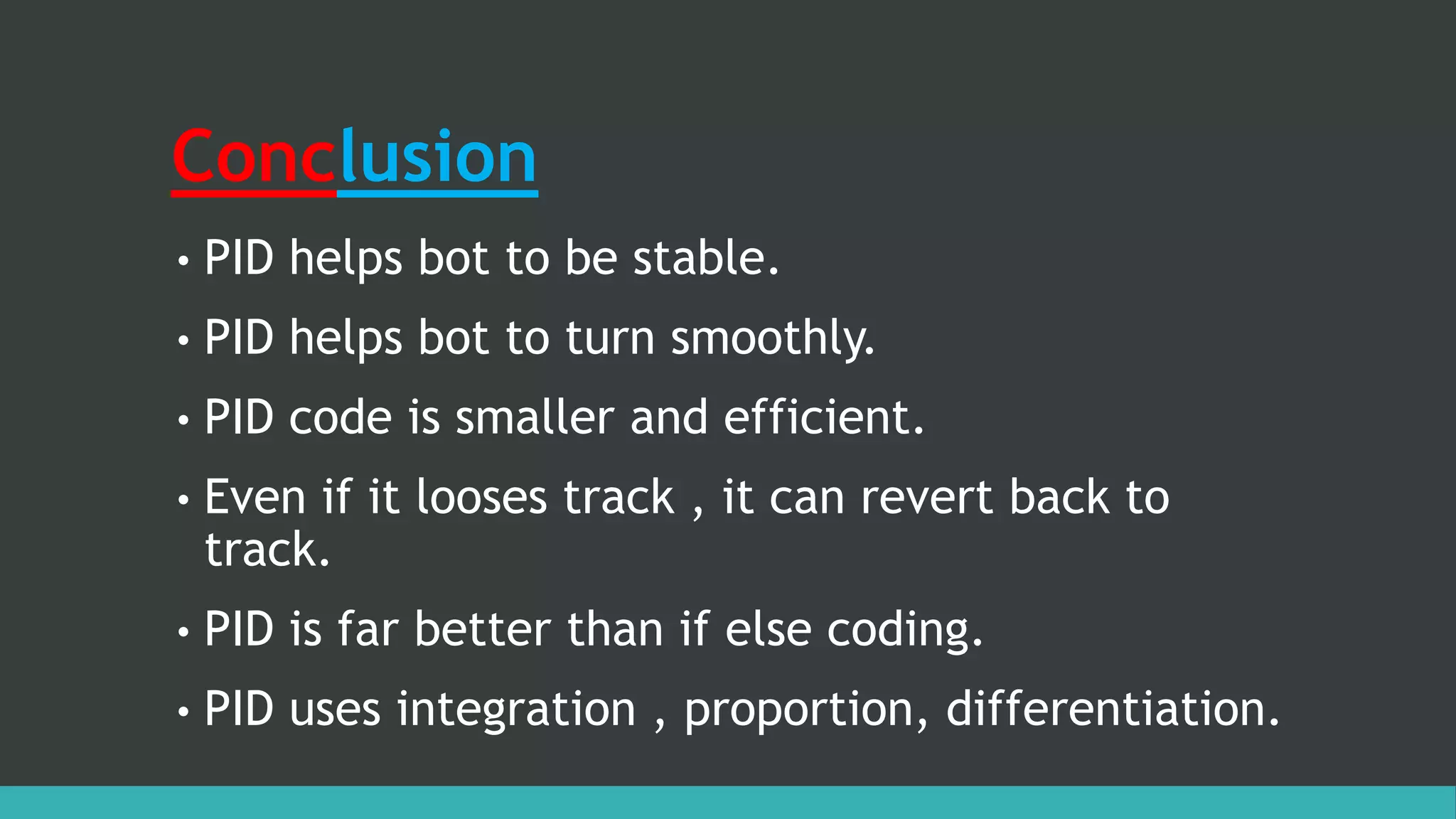 Conclusion

• PID helps bot to be stable.

• PID helps bot to turn smoothly.

• PID code is smaller and efficient.

• Even if it looses track , it can revert back to track.

• PID is far better than if else coding.

• PID uses integration , proportion, differentiation.